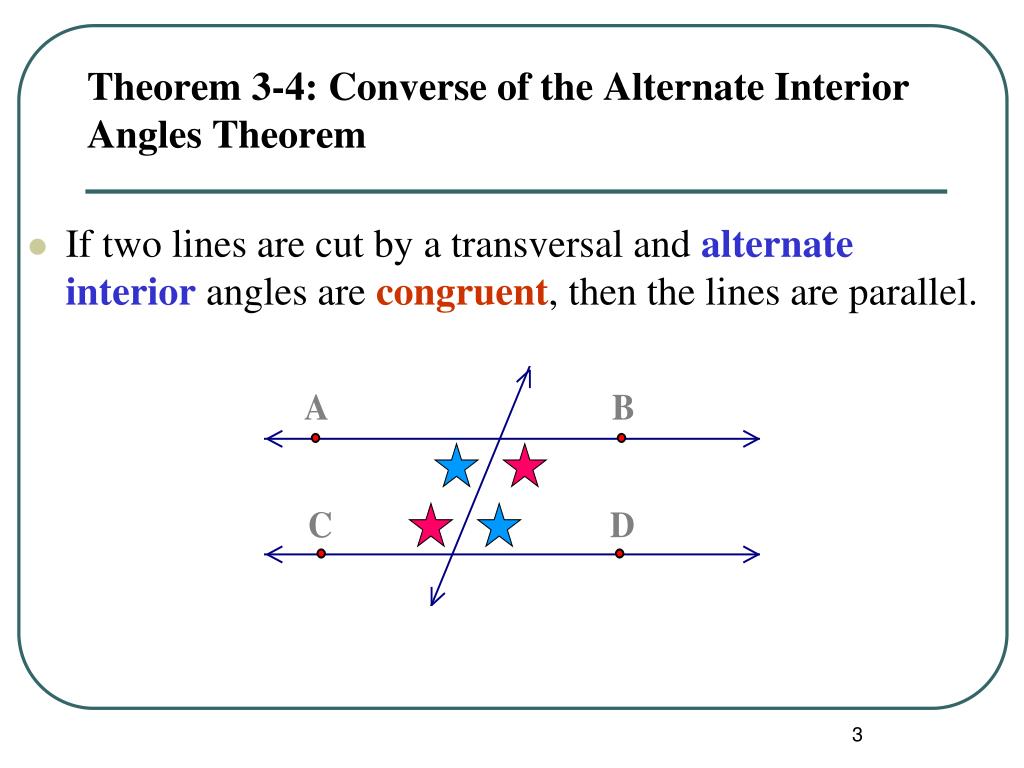 Theorem 3-4: Converse of the Alternate Interior Angles Theorem

If two lines are cut by a transversal and alternate interior angles are congruent, then the lines are parallel.

A

B

C

D

3